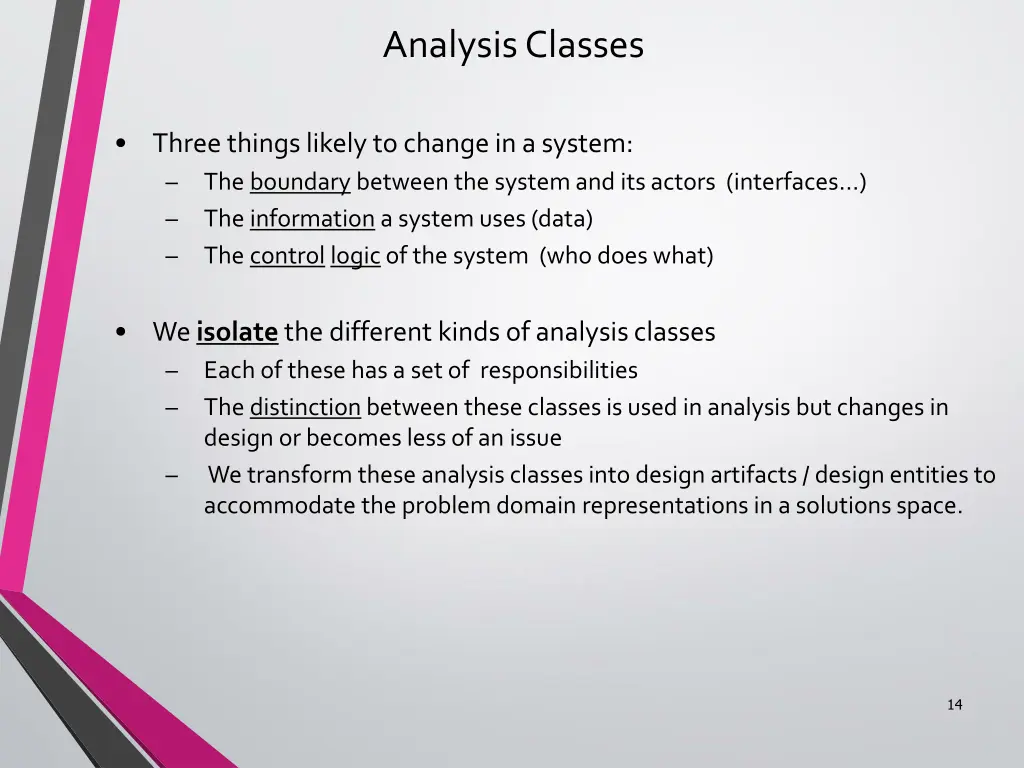 Analysis Classes

• Three things likely to change in a system:
– The boundary between the system and its actors (interfaces…)
– The information a system uses (data)
– The control logic of the system (who does what)

• We isolate the different kinds of analysis classes
– Each of these has a set of responsibilities
– The distinction between these classes is used in analysis but changes in design or becomes less of an issue
– We transform these analysis classes into design artifacts / design entities to accommodate the problem domain representations in a solutions space.

14